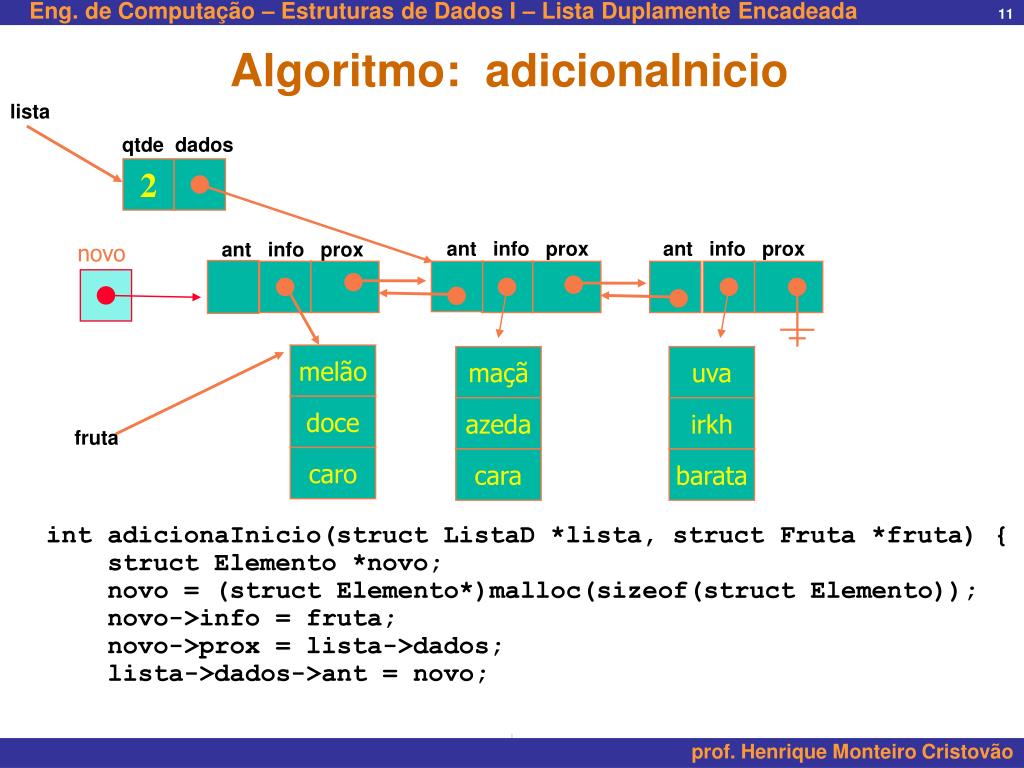 Eng. de Computação – Estruturas de Dados I – Lista Duplamente Encadeada

11

Algoritmo: adicionaInicio

lista

qtde dados

2

novo

ant info prox

ant info prox

ant info prox

melão

doce

caro

maçã

azeda

cara

uva

irkh

barata

fruta

int adicionaInicio(struct ListaD *lista, struct Fruta *fruta) {
    struct Elemento *novo;
    novo = (struct Elemento*)malloc(sizeof(struct Elemento));
    novo->info = fruta;
    novo->prox = lista->dados;
    lista->dados->ant = novo;

prof. Henrique Monteiro Cristovão